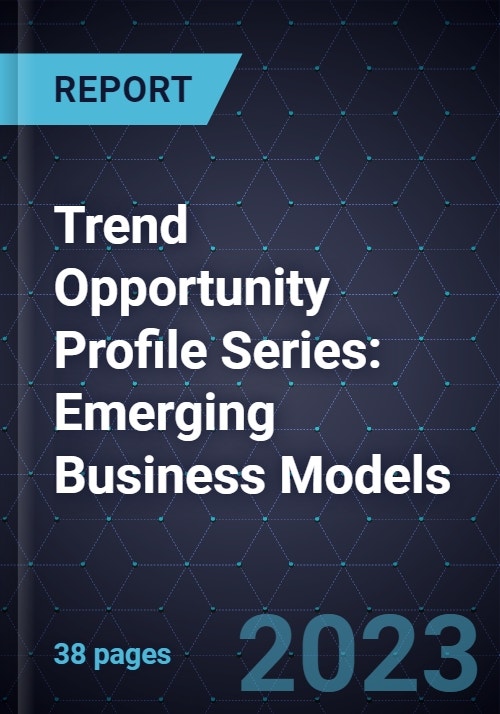 REPORT

Trend Opportunity Profile Series: Emerging Business Models

38 pages

2023